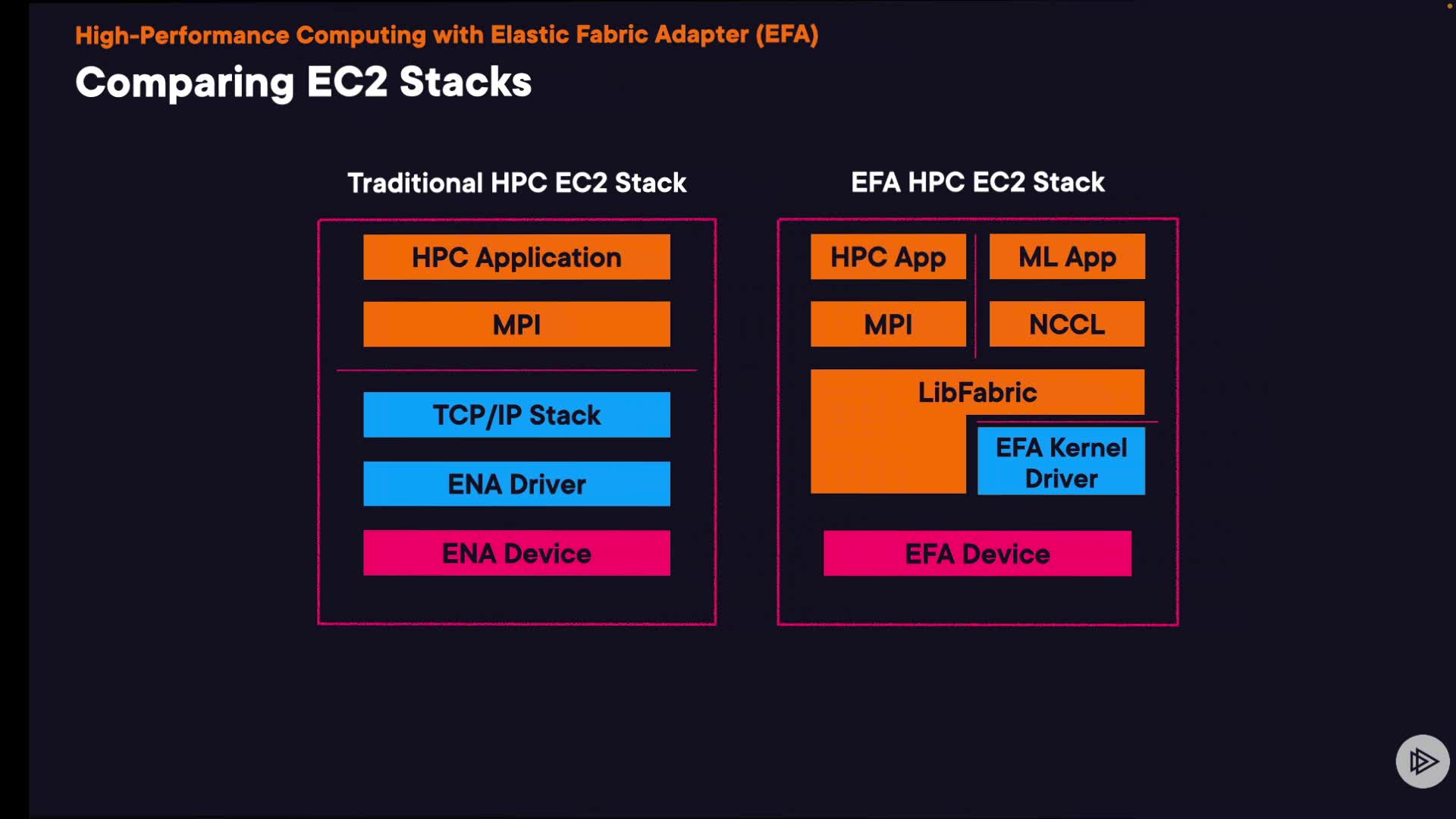 High-Performance Computing with Elastic Fabric Adapter (EFA)

Comparing EC2 Stacks

Traditional HPC EC2 Stack

HPC Application

MPI

TCP/IP Stack

ENA Driver

ENA Device

EFA HPC EC2 Stack

HPC App

ML App

MPI

NCCL

LibFabric

EFA Kernel Driver

EFA Device